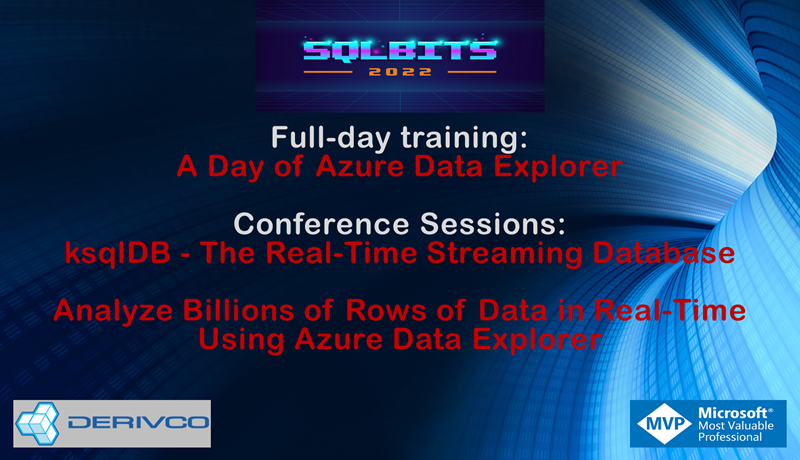 SQLBITS
2022

Full-day training:
A Day of Azure Data Explorer

Conference Sessions:
ksqlDB - The Real-Time Streaming Database

Analyze Billions of Rows of Data in Real-Time Using Azure Data Explorer

DERIVCO

MVP Microsoft® Most Valuable Professional